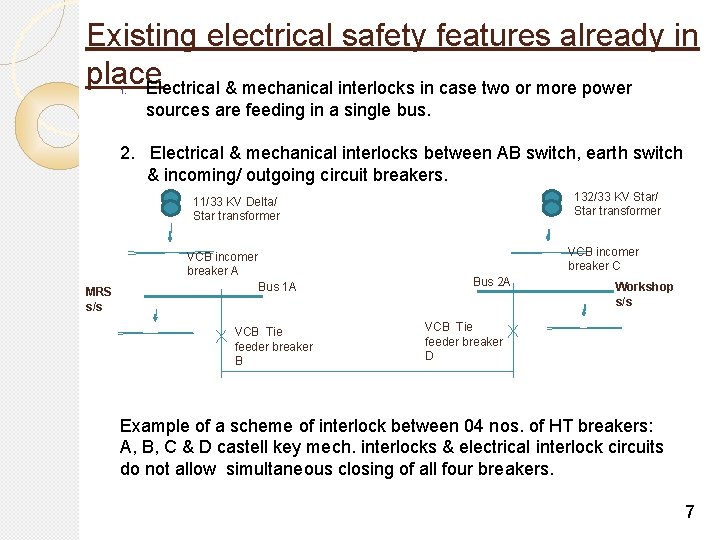 Existing electrical safety features already in place

1. Electrical & mechanical interlocks in case two or more power sources are feeding in a single bus.

2. Electrical & mechanical interlocks between AB switch, earth switch & incoming/ outgoing circuit breakers.

11/33 KV Delta/ Star transformer

132/33 KV Star/ Star transformer

VCB incomer breaker A

VCB incomer breaker C

MRS s/s

Bus 1A

Bus 2A

Workshop s/s

VCB Tie feeder breaker B

VCB Tie feeder breaker D

Example of a scheme of interlock between 04 nos. of HT breakers: A, B, C & D castell key mech. interlocks & electrical interlock circuits do not allow simultaneous closing of all four breakers.

7